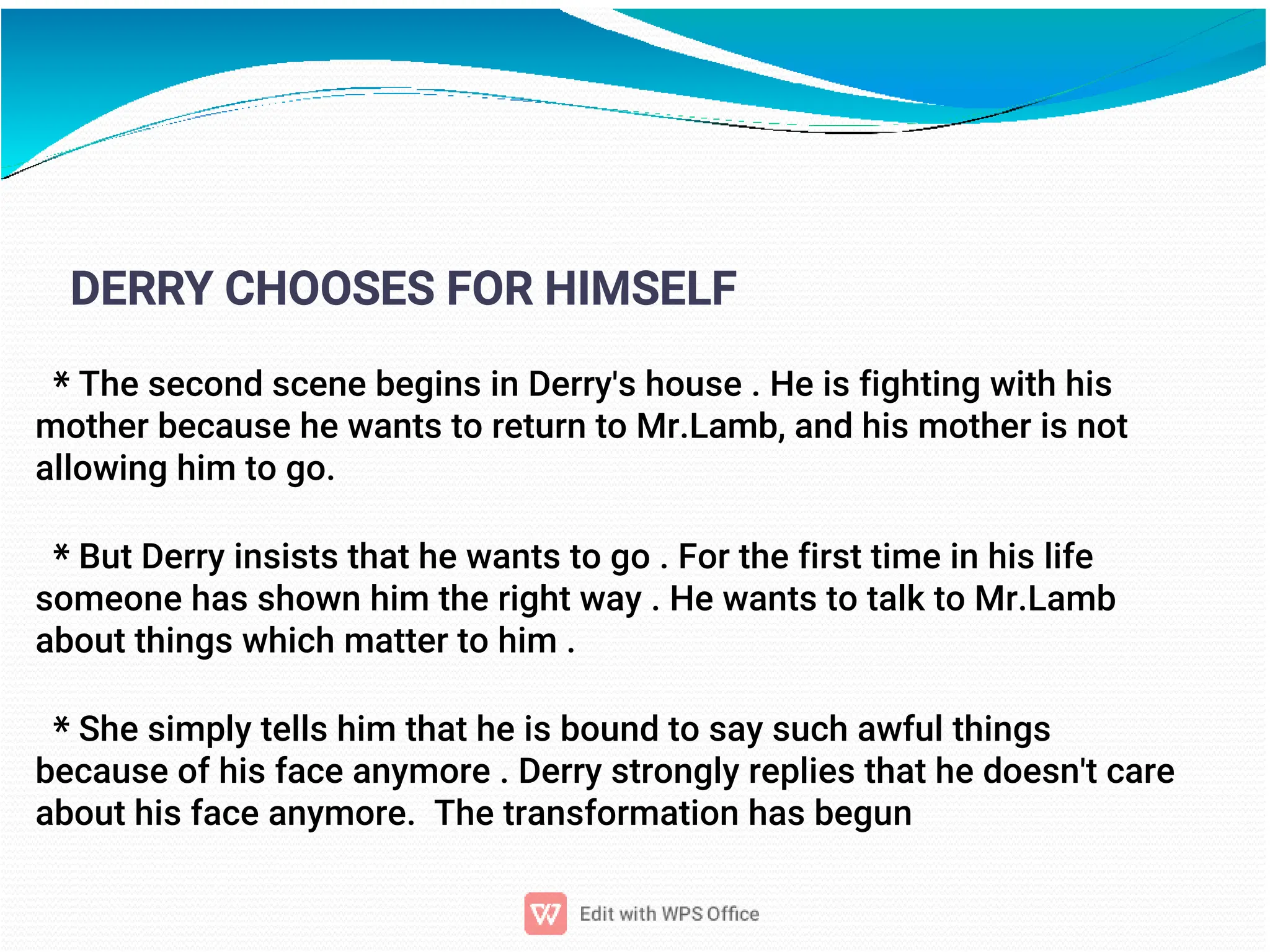 DERRY CHOOSES FOR HIMSELF

* The second scene begins in Derry's house . He is fighting with his mother because he wants to return to Mr.Lamb, and his mother is not allowing him to go.

* But Derry insists that he wants to go . For the first time in his life someone has shown him the right way . He wants to talk to Mr.Lamb about things which matter to him .

* She simply tells him that he is bound to say such awful things because of his face anymore . Derry strongly replies that he doesn't care about his face anymore.  The transformation has begun

Edit with WPS Office